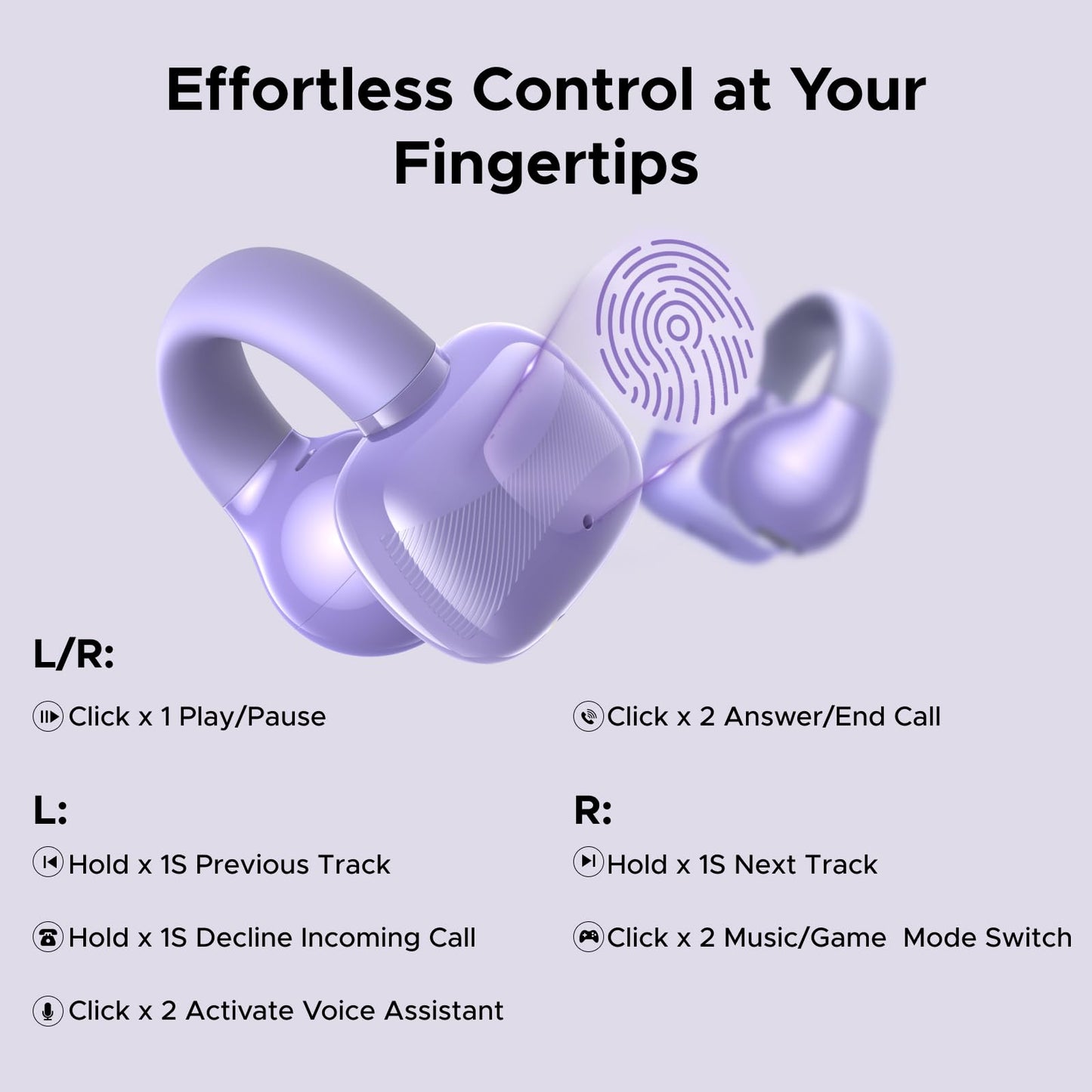 Effortless Control at Your Fingertips

L/R:

Click x 1 Play/Pause

Click x 2 Answer/End Call

L:

Hold x 1S Previous Track

Hold x 1S Decline Incoming Call

Click x 2 Activate Voice Assistant

R:

Hold x 1S Next Track

Click x 2 Music/Game Mode Switch